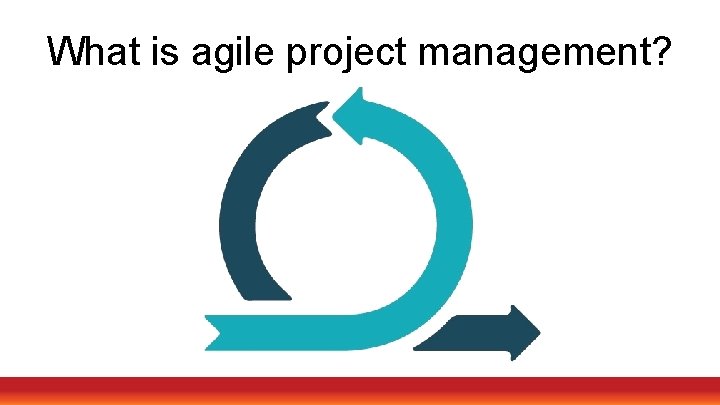 What is agile project management?